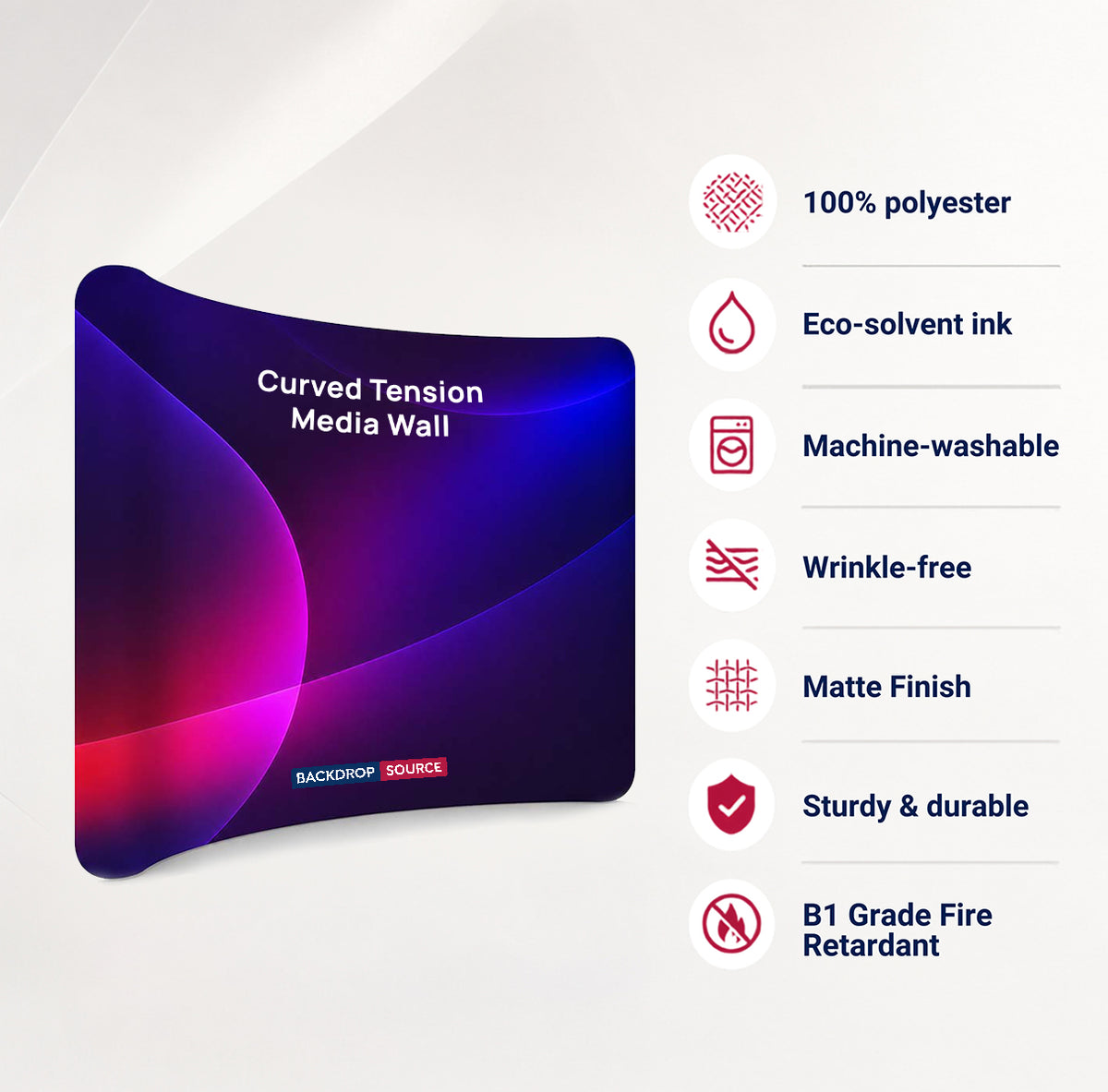 Curved Tension Media Wall

BACKDROP SOURCE

100% polyester

Eco-solvent ink

Machine-washable

Wrinkle-free

Matte Finish

Sturdy & durable

B1 Grade Fire Retardant